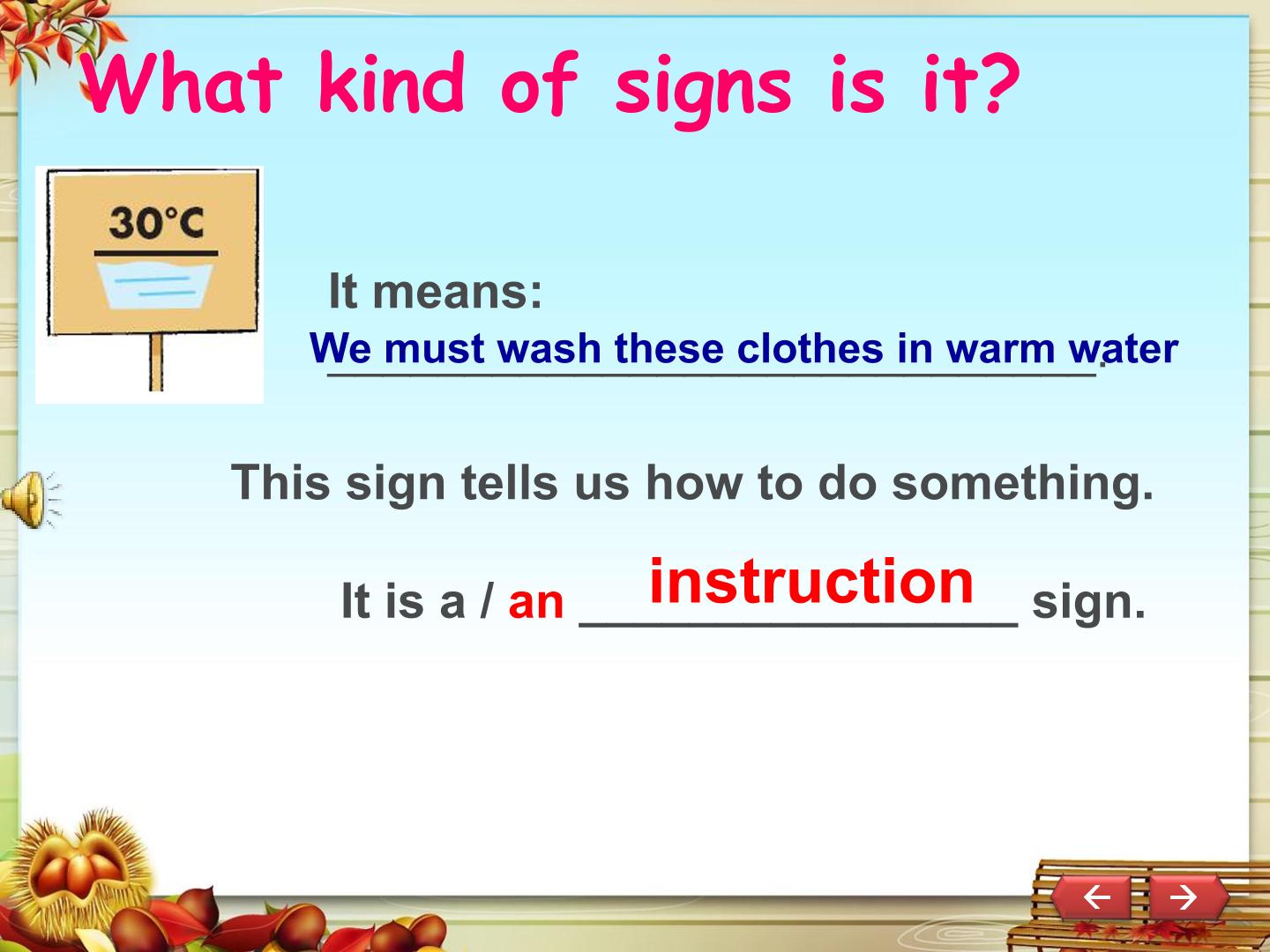 What kind of signs is it?

30°C

It means:

We must wash these clothes in warm water.

This sign tells us how to do something.

It is a / an instruction sign.

←

→